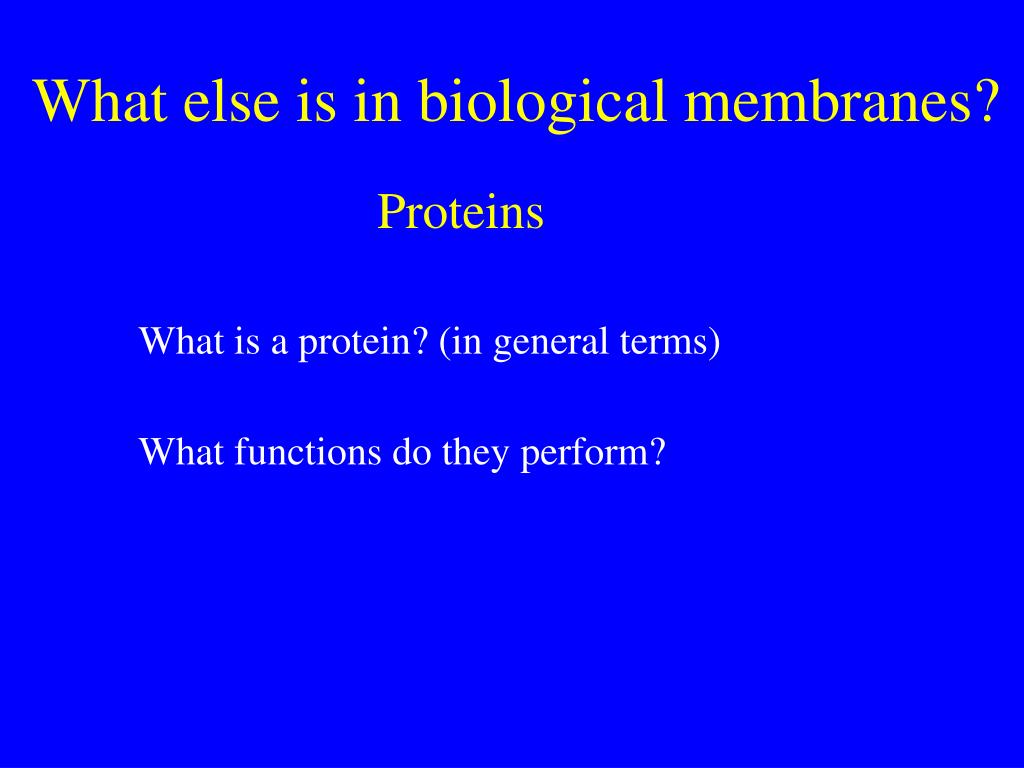 What else is in biological membranes?

Proteins

What is a protein? (in general terms)

What functions do they perform?